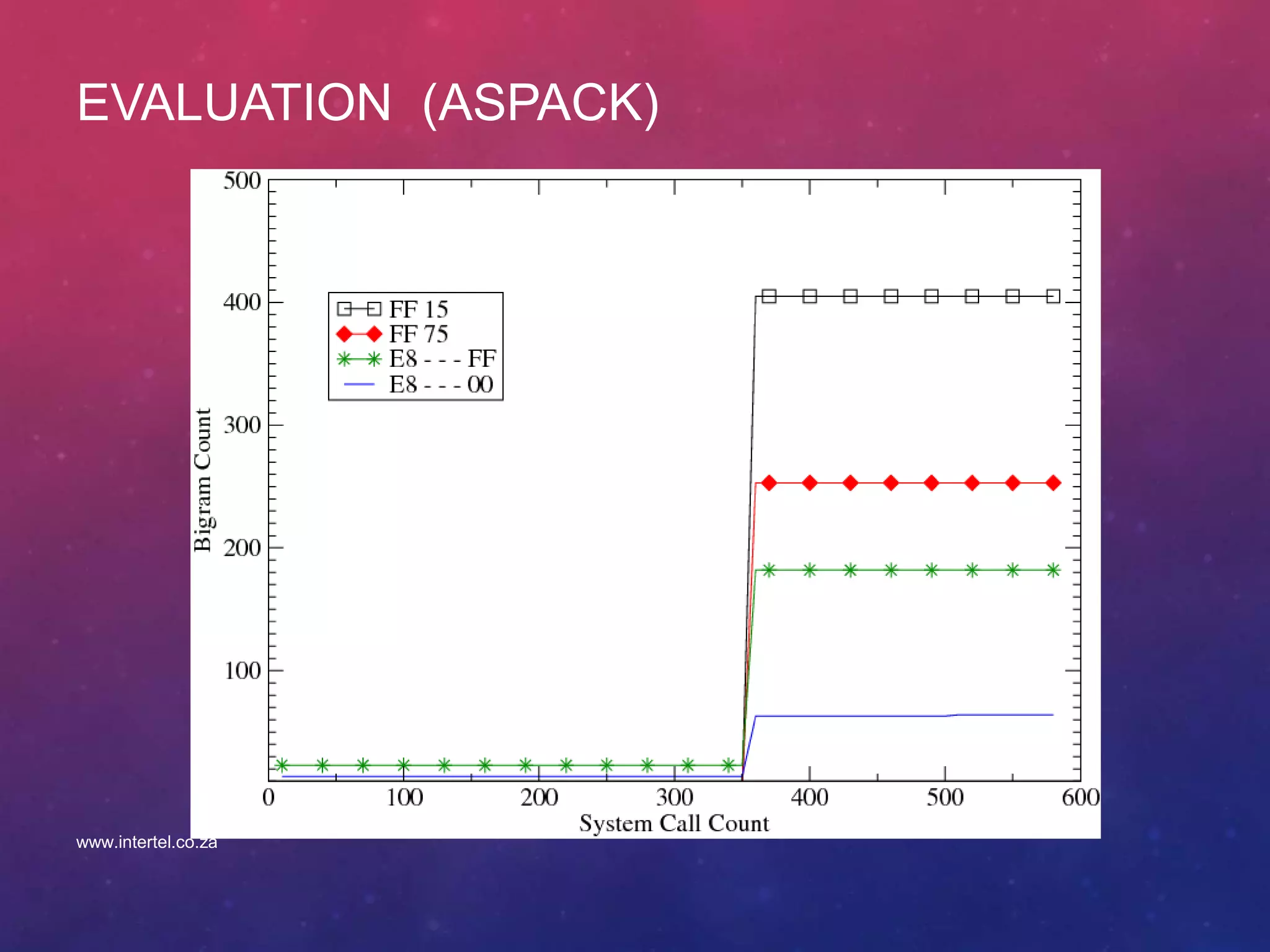 EVALUATION (ASPACK)

500
400
300
200
100
Bigram Count

FF 15
FF 75
E8 - - - FF
E8 - - - 00

0
100
200
300
400
500
600
System Call Count

www.intertel.co.za